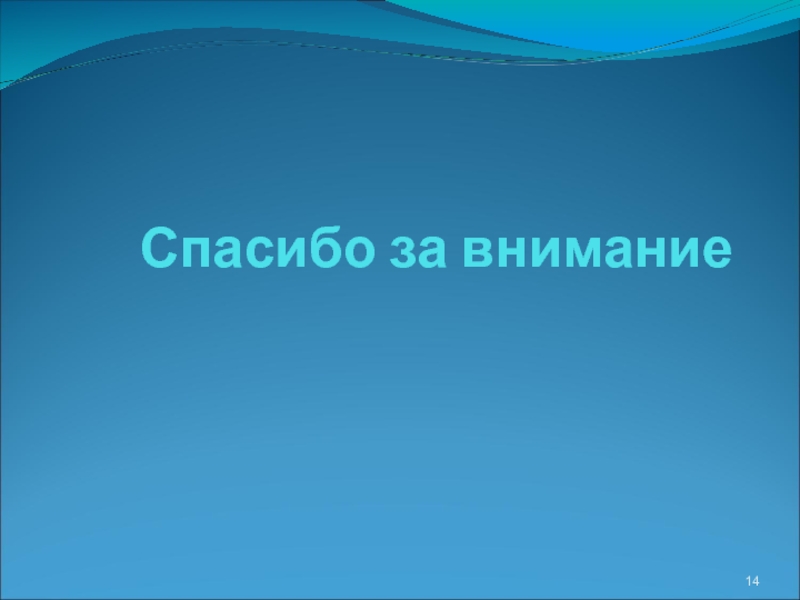 Спасибо за внимание

14